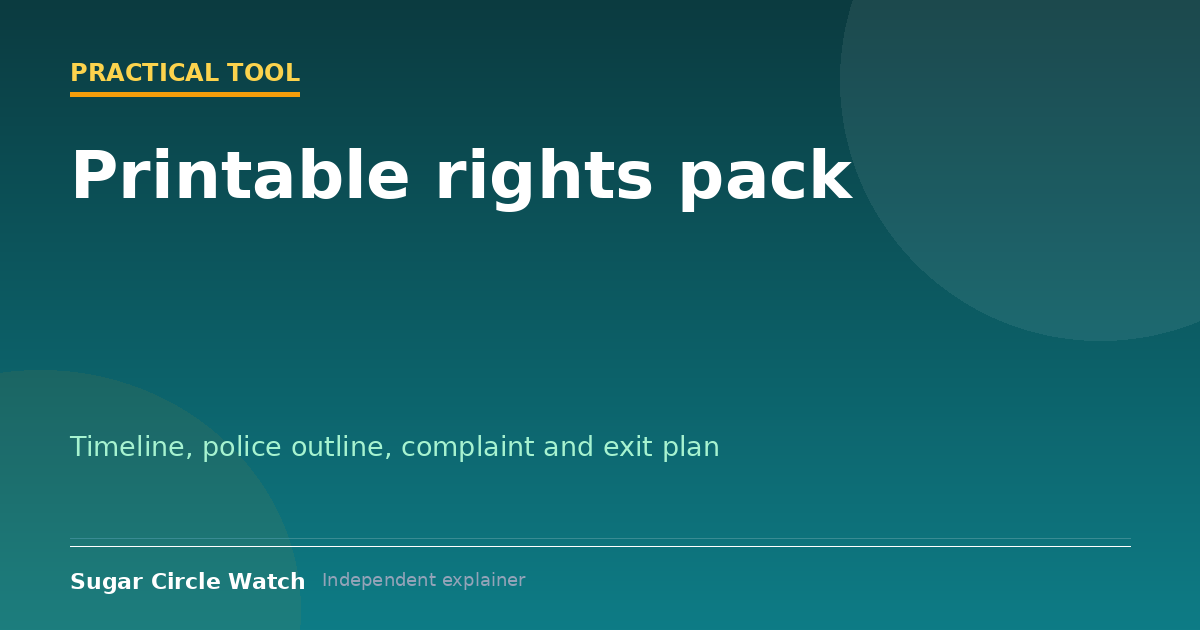 PRACTICAL TOOL

Printable rights pack

Timeline, police outline, complaint and exit plan

Sugar Circle Watch Independent explainer